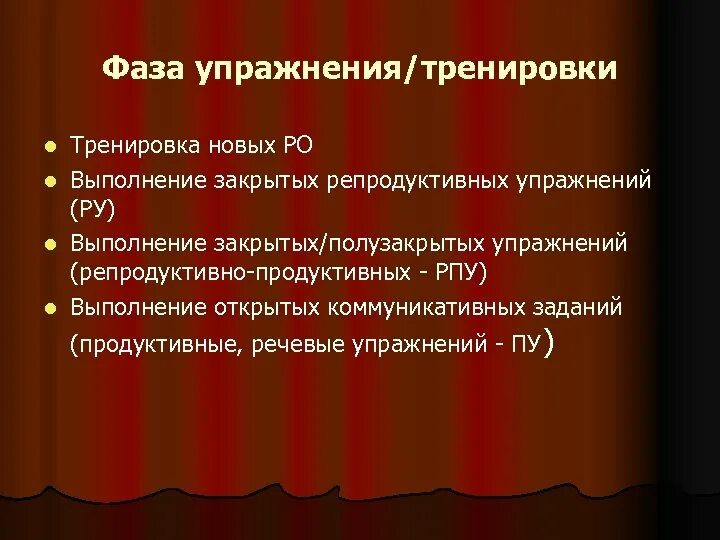 Фаза упражнения/тренировки

- Тренировка новых РО
- Выполнение закрытых репродуктивных упражнений (РУ)
- Выполнение закрытых/полузакрытых упражнений (репродуктивно-продуктивных - РПУ)
- Выполнение открытых коммуникативных заданий (продуктивные, речевые упражнений - ПУ)